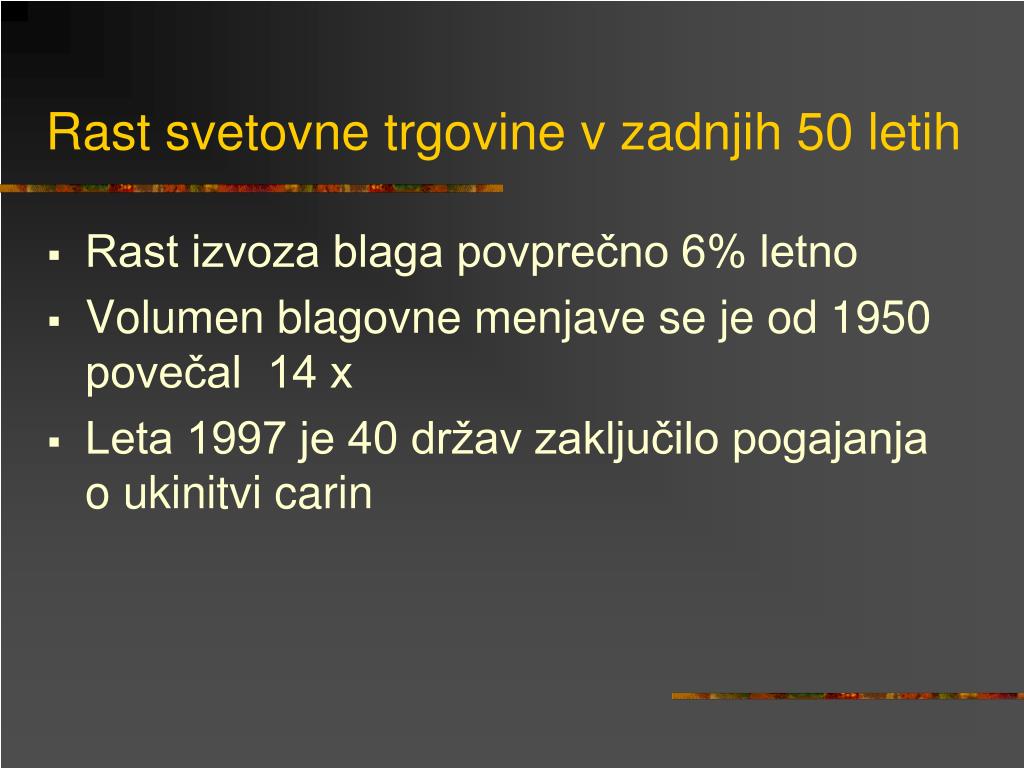 Rast svetovne trgovine v zadnjih 50 letih

- Rast izvoza blaga povprečno 6% letno
- Volumen blagovne menjave se je od 1950 povečal 14 x
- Leta 1997 je 40 držav zaključilo pogajanja o ukinitvi carin